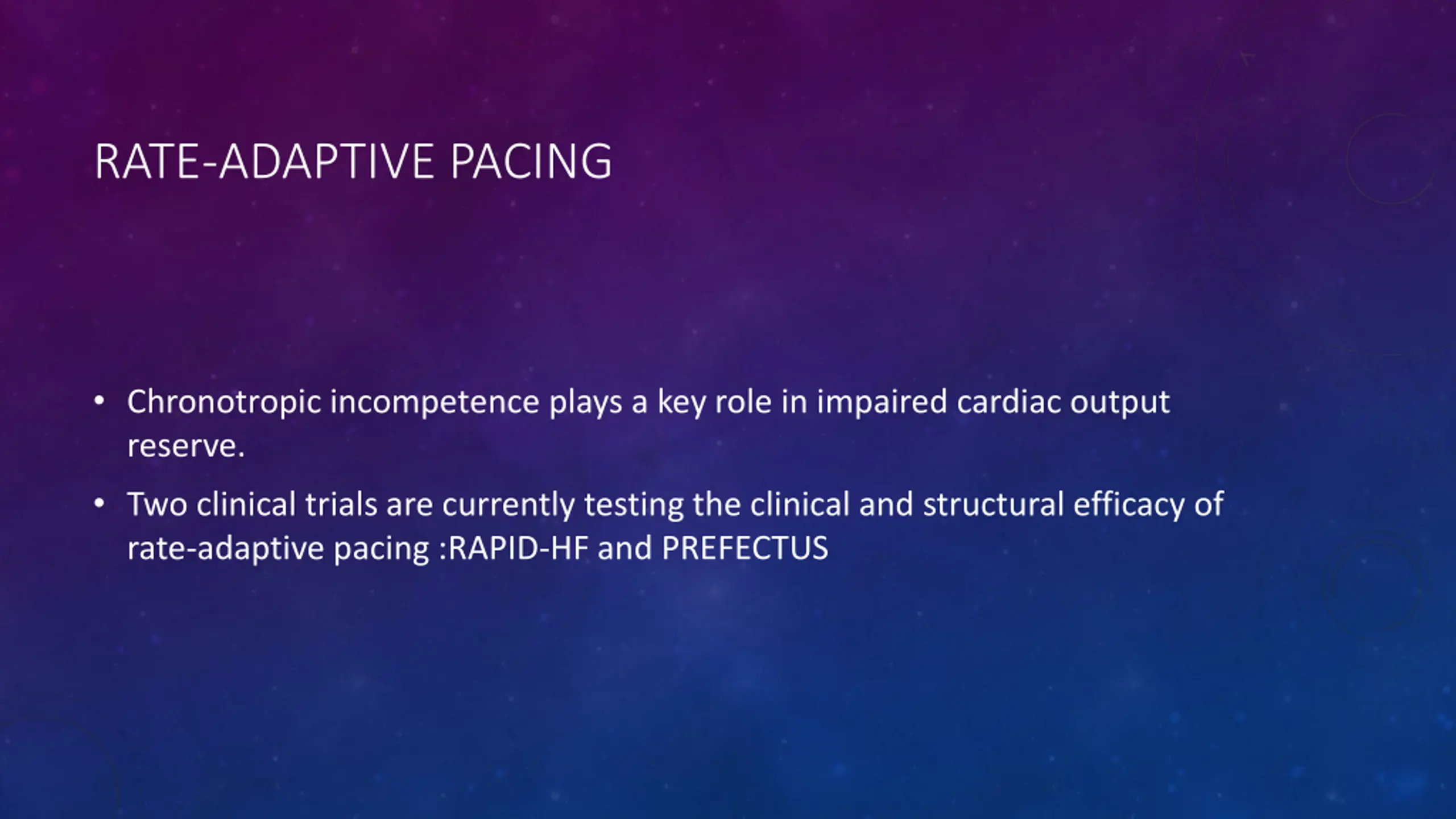 RATE-ADAPTIVE PACING

• Chronotropic incompetence plays a key role in impaired cardiac output reserve.

• Two clinical trials are currently testing the clinical and structural efficacy of rate-adaptive pacing :RAPID-HF and PREFECTUS